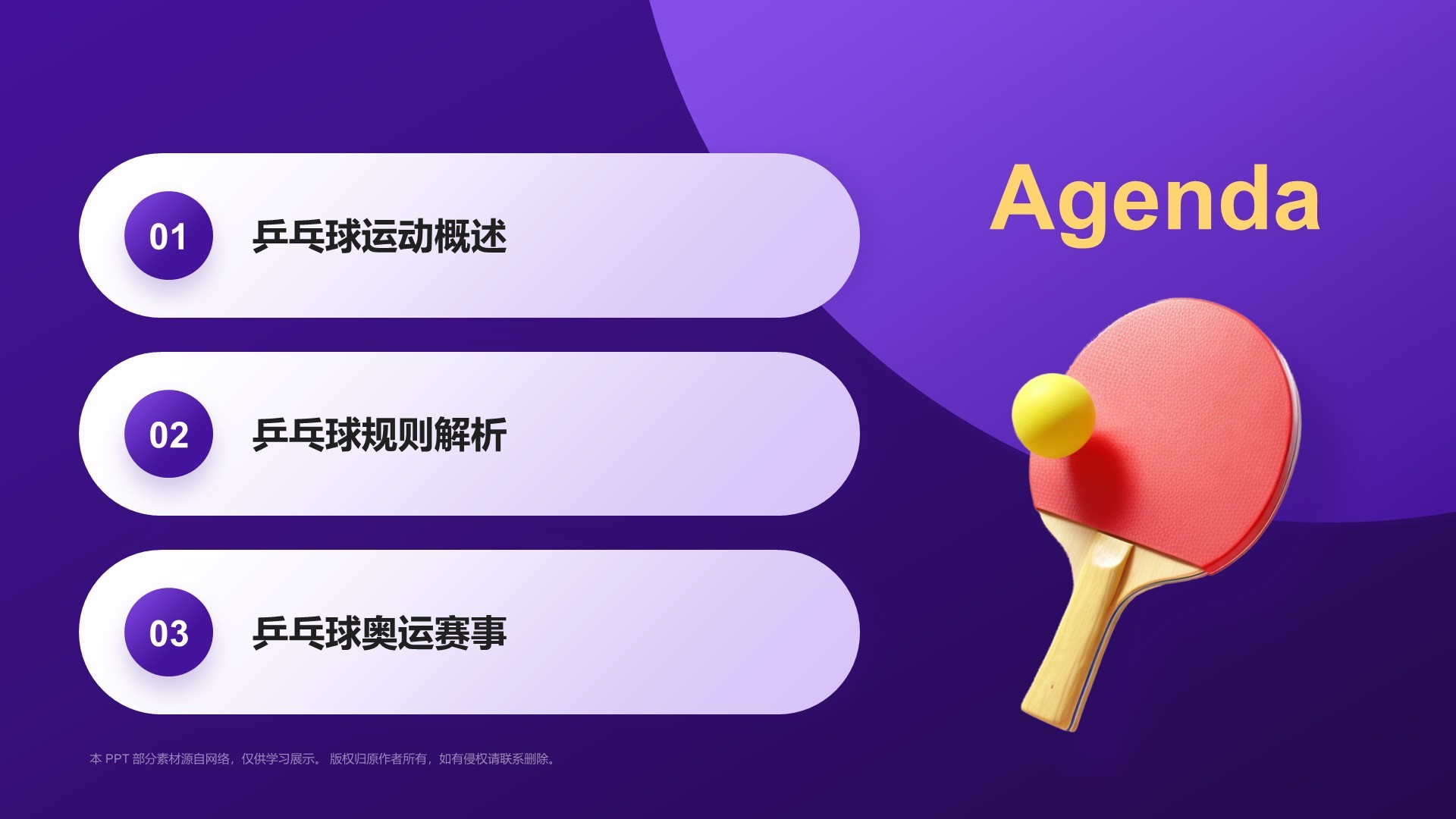 Agenda

01 乒乓球运动概述

02 乒乓球规则解析

03 乒乓球奥运赛事

本 PPT 部分素材源自网络，仅供学习展示。 版权归原作者所有，如有侵权请联系删除。